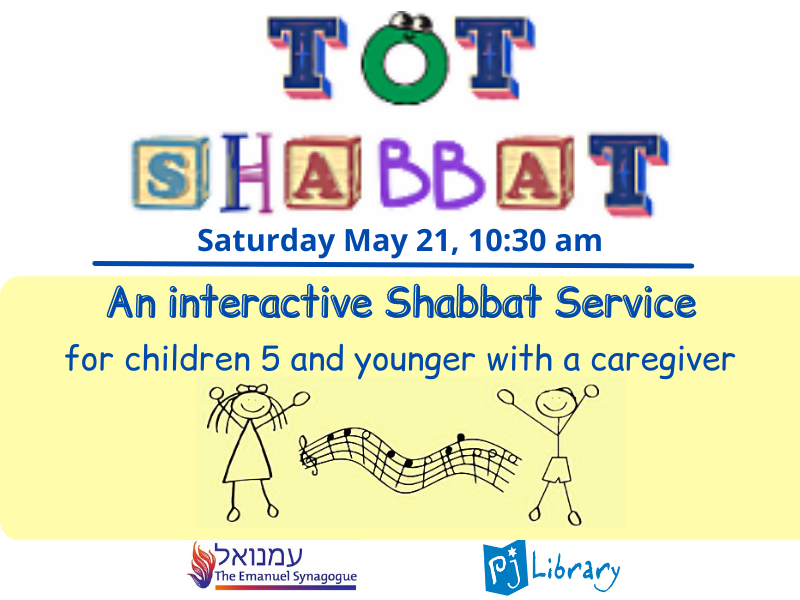 TOT SHABBAT

Saturday May 21, 10:30 am

An interactive Shabbat Service

for children 5 and younger with a caregiver

עמנואל
The Emanuel Synagogue

PJ Library